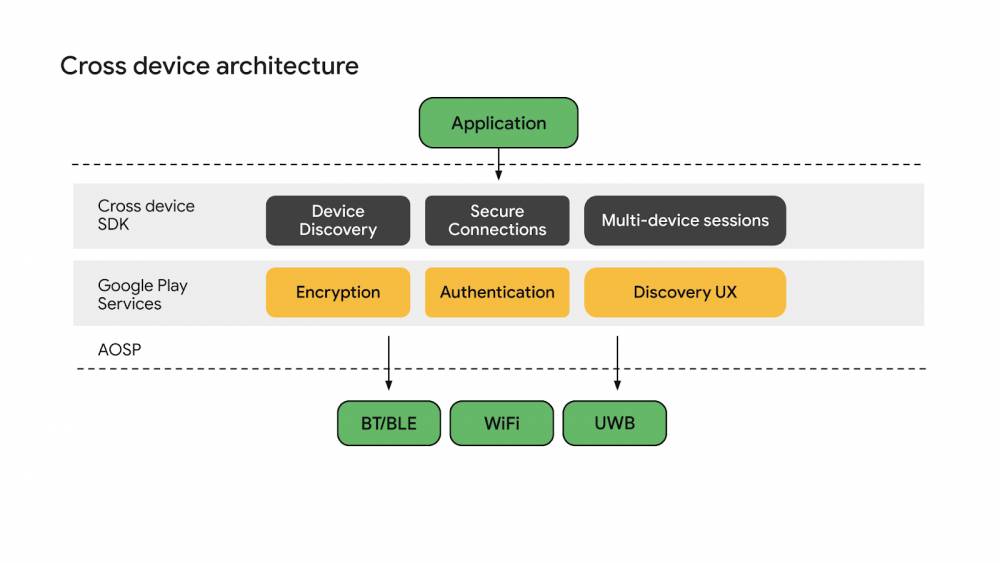 Cross device architecture

Application

Cross device SDK

Device Discovery

Secure Connections

Multi-device sessions

Google Play Services

Encryption

Authentication

Discovery UX

AOSP

BT/BLE

WiFi

UWB